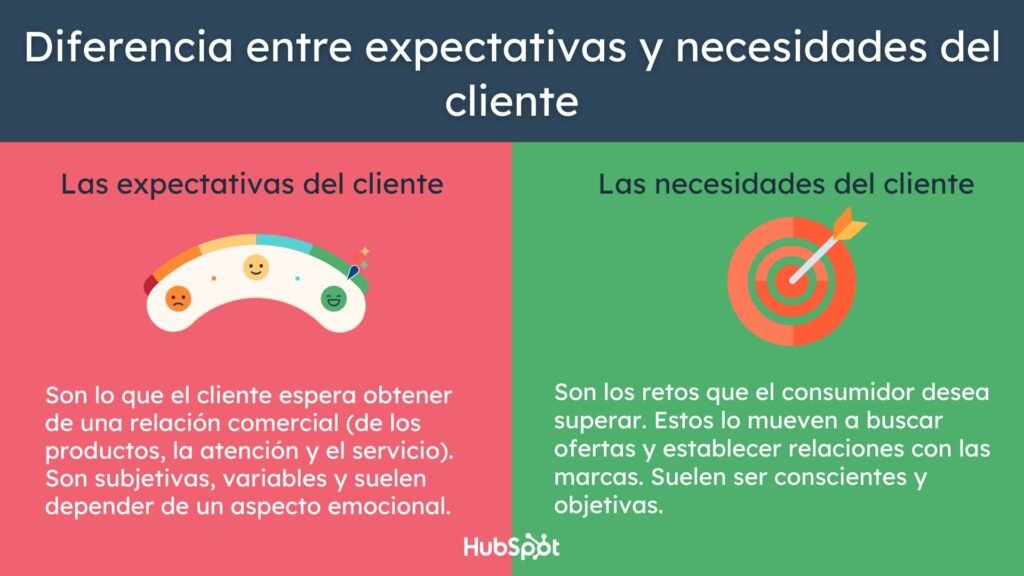 Diferencia entre expectativas y necesidades del cliente

Las expectativas del cliente

Son lo que el cliente espera obtener de una relación comercial (de los productos, la atención y el servicio). Son subjetivas, variables y suelen depender de un aspecto emocional.

Las necesidades del cliente

Son los retos que el consumidor desea superar. Estos lo mueven a buscar ofertas y establecer relaciones con las marcas. Suelen ser conscientes y objetivas.

HubSpot